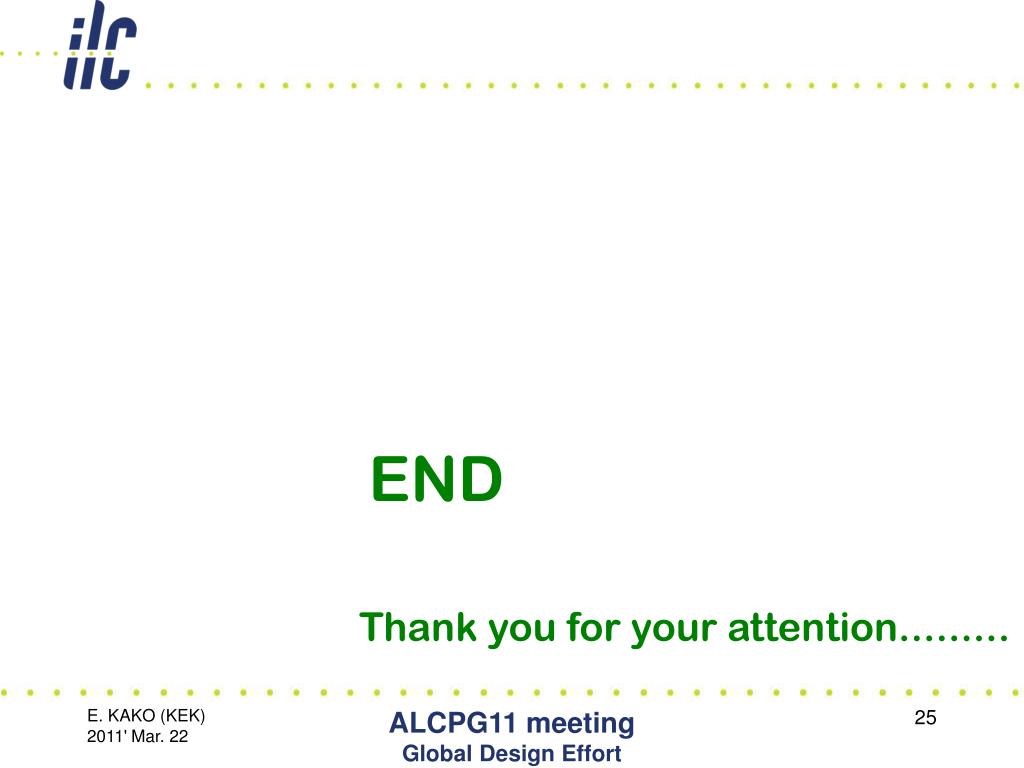 ilc

END

Thank you for your attention………

E. KAKO (KEK)
2011' Mar. 22

ALCPG11 meeting
Global Design Effort

25